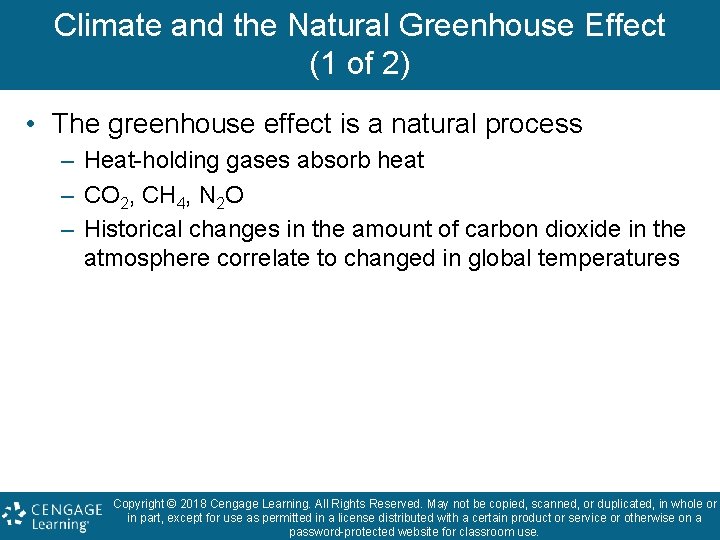 Climate and the Natural Greenhouse Effect (1 of 2)

• The greenhouse effect is a natural process
– Heat-holding gases absorb heat
– $CO_2$, $CH_4$, $N_2O$
– Historical changes in the amount of carbon dioxide in the atmosphere correlate to changed in global temperatures

CENGAGE Learning®

Copyright © 2018 Cengage Learning. All Rights Reserved. May not be copied, scanned, or duplicated, in whole or in part, except for use as permitted in a license distributed with a certain product or service or otherwise on a password-protected website for classroom use.